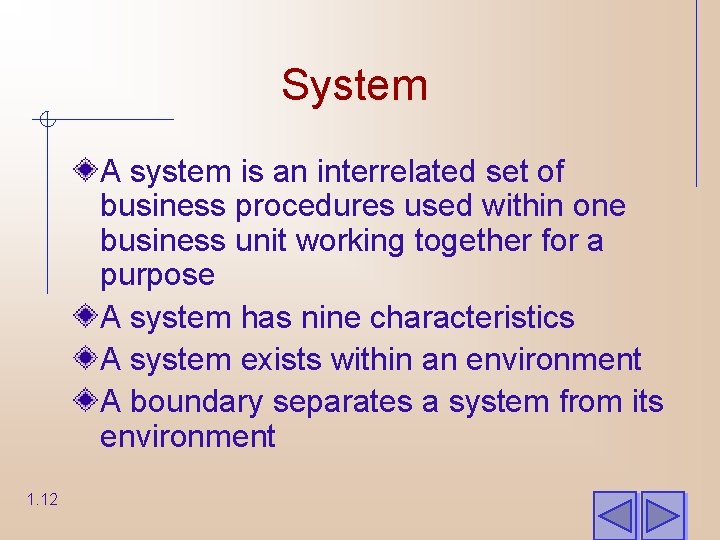 System

A system is an interrelated set of business procedures used within one business unit working together for a purpose

A system has nine characteristics

A system exists within an environment

A boundary separates a system from its environment

1.12